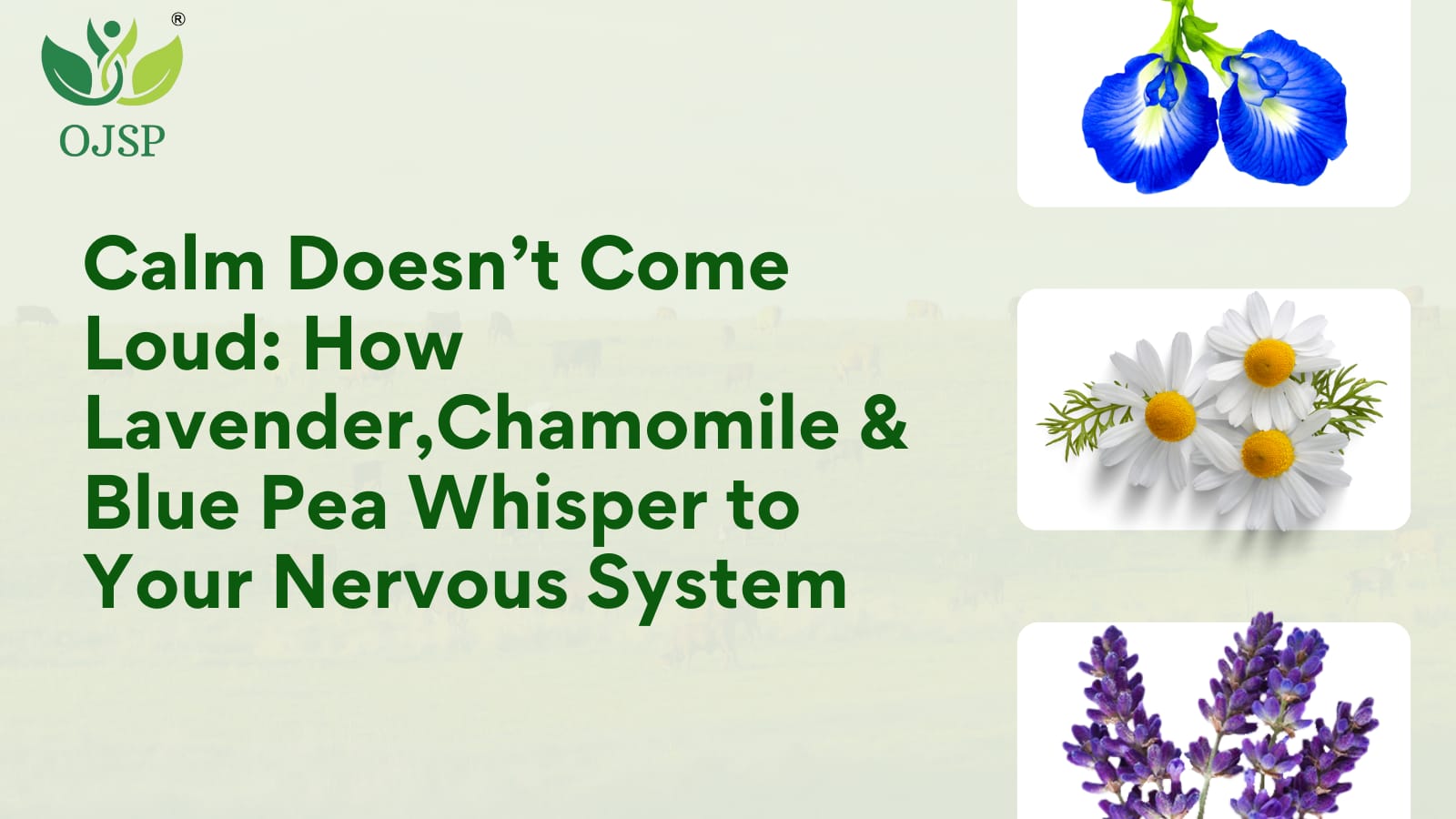 ®
OJSP

Calm Doesn’t Come Loud: How Lavender,Chamomile & Blue Pea Whisper to Your Nervous System